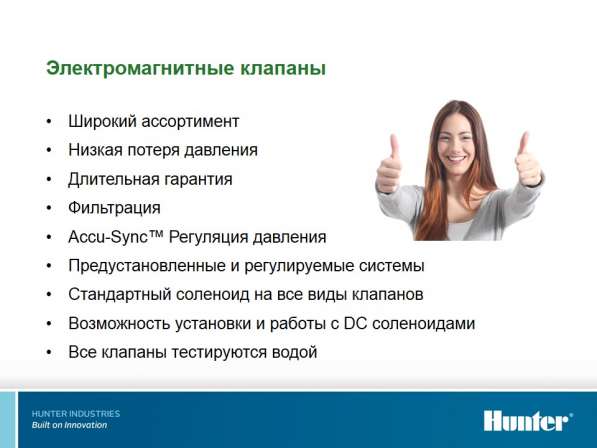 Электромагнитные клапаны

• Широкий ассортимент
• Низкая потеря давления
• Длительная гарантия
• Фильтрация
• Accu-Sync™ Регуляция давления
• Предустановленные и регулируемые системы
• Стандартный соленоид на все виды клапанов
• Возможность установки и работы с DC соленоидами
• Все клапаны тестируются водой

HUNTER INDUSTRIES
Built on Innovation

Hunter®